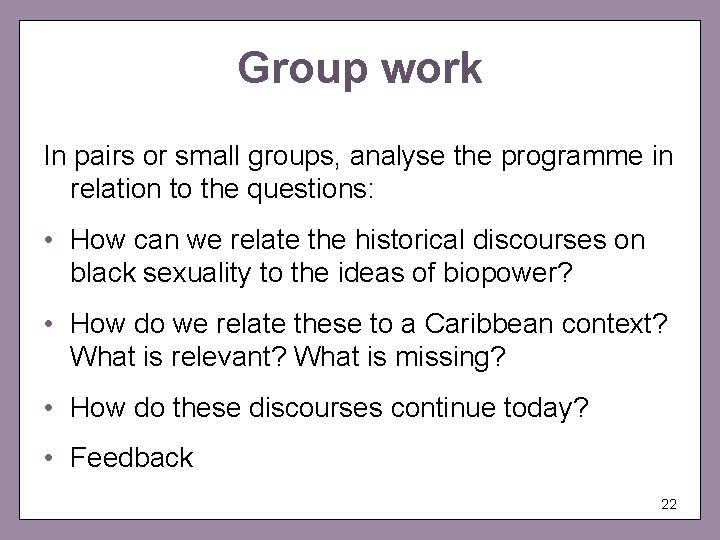 Group work

In pairs or small groups, analyse the programme in relation to the questions:

• How can we relate the historical discourses on black sexuality to the ideas of biopower?

• How do we relate these to a Caribbean context? What is relevant? What is missing?

• How do these discourses continue today?

• Feedback

22